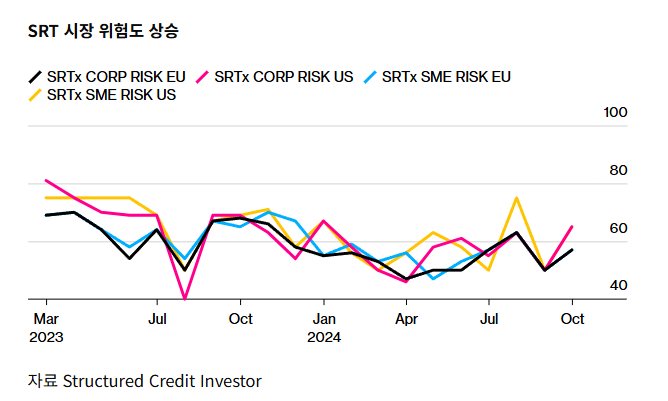 SRT 시장 위험도 상승

SRTx CORP RISK EU   SRTx CORP RISK US   SRTx SME RISK EU
SRTx SME RISK US

100
80
60
40

Mar 2023
Jul
Oct
Jan 2024
Apr
Jul
Oct

자료 Structured Credit Investor